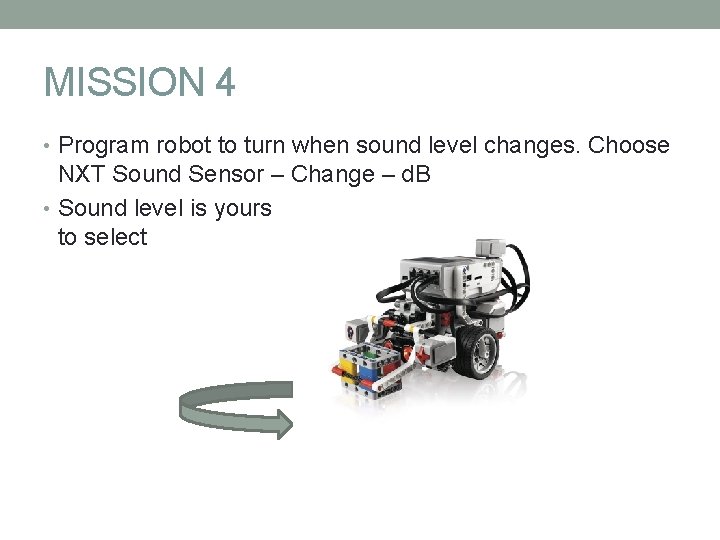 MISSION 4

• Program robot to turn when sound level changes. Choose NXT Sound Sensor – Change – dB

• Sound level is yours to select